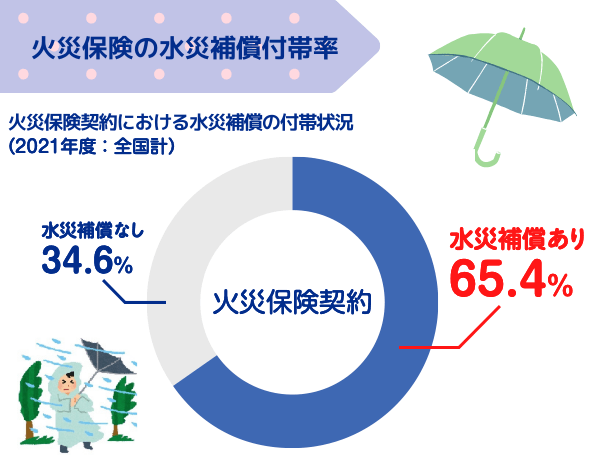 火災保険の水災補償付帯率

火災保険契約における水災補償の付帯状況
(2021年度：全国計)

水災補償なし
34.6%

火災保険契約

水災補償あり
65.4%